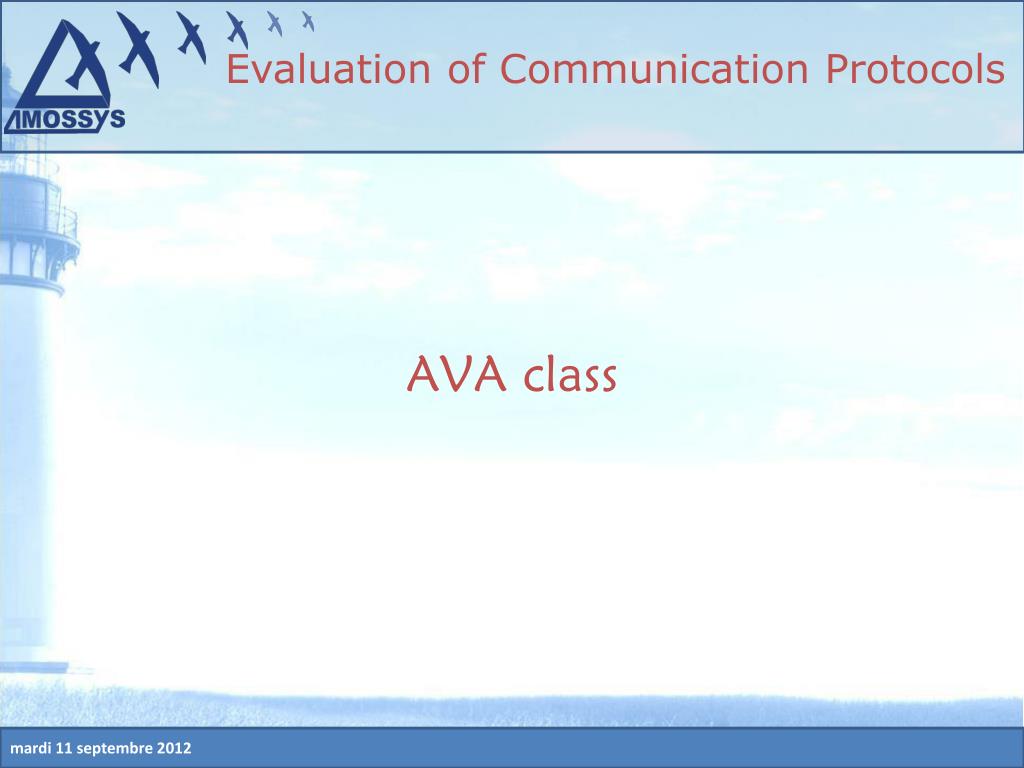 AMOSSYS

Evaluation of Communication Protocols

AVA class

mardi 11 septembre 2012